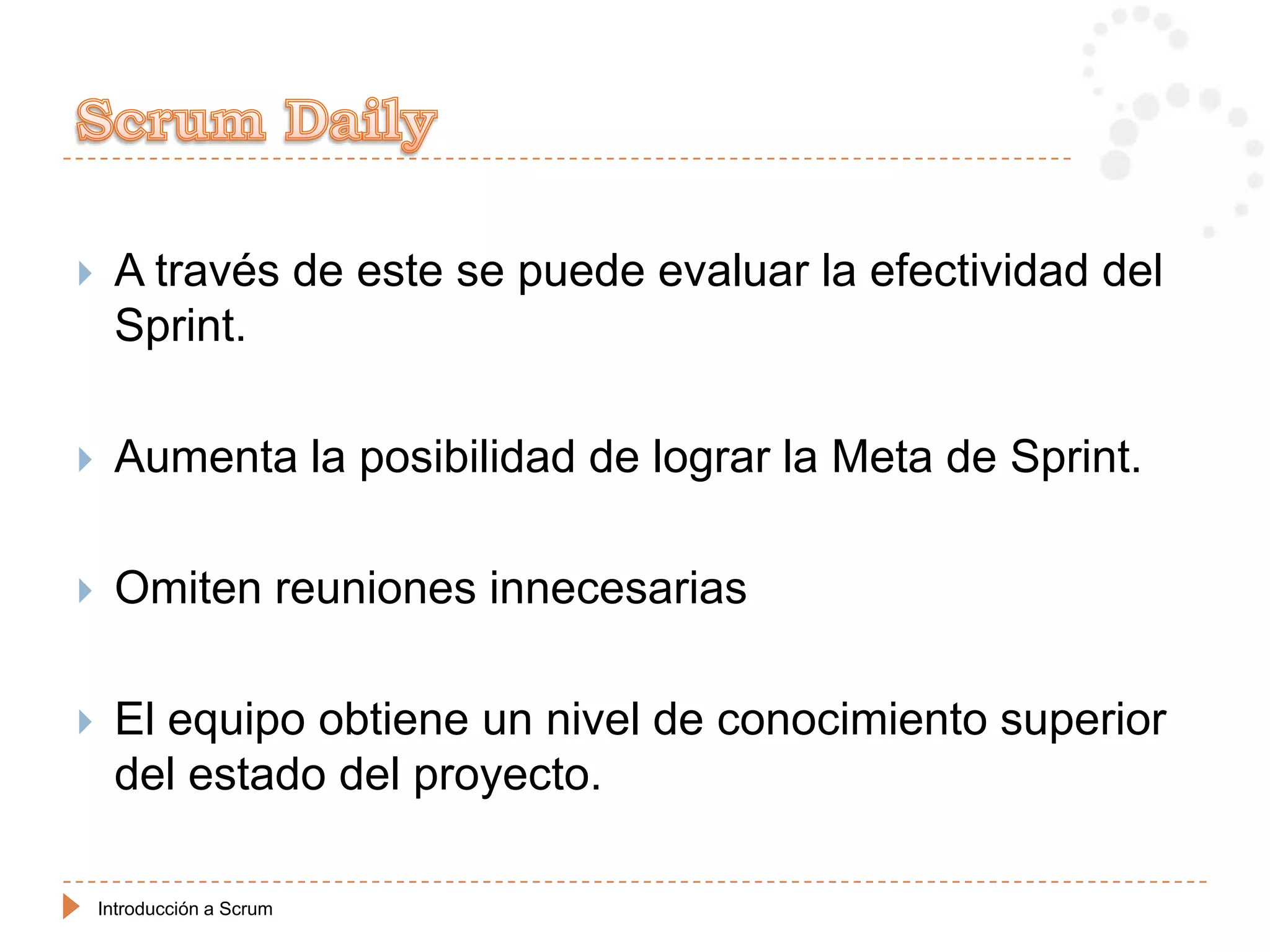 Scrum Daily

A través de este se puede evaluar la efectividad del Sprint.

Aumenta la posibilidad de lograr la Meta de Sprint.

Omiten reuniones innecesarias

El equipo obtiene un nivel de conocimiento superior del estado del proyecto.

Introducción a Scrum